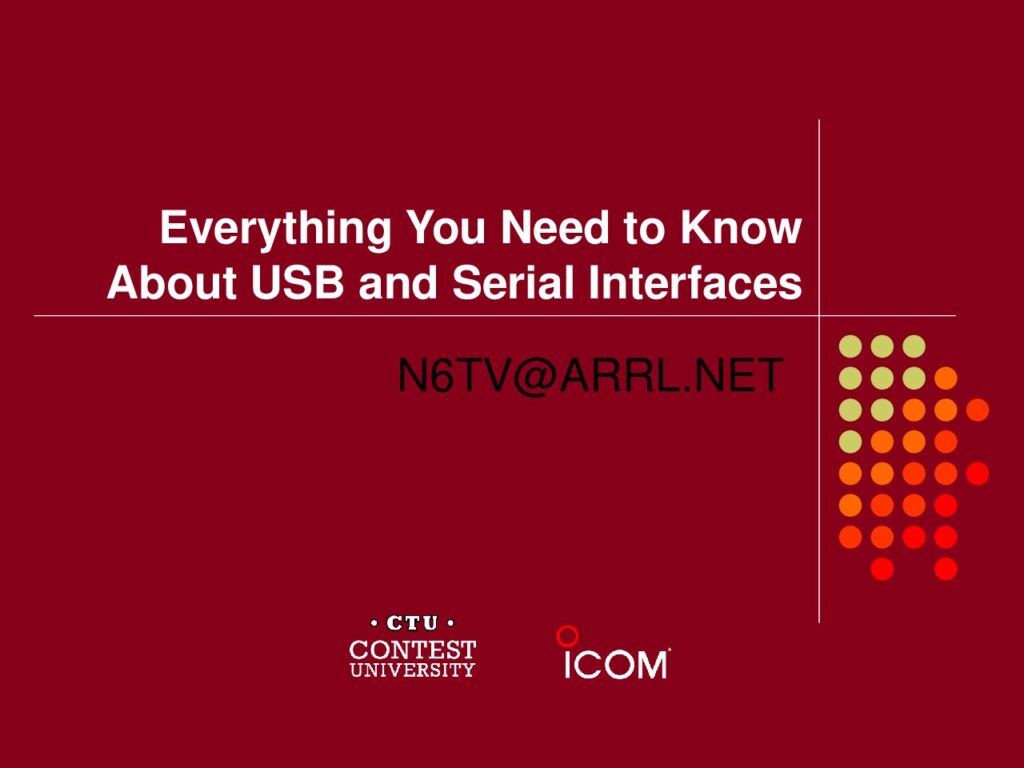 Everything You Need to Know About USB and Serial Interfaces

N6TV@ARRL.NET

• CTU •
CONTEST
UNIVERSITY

ICOM